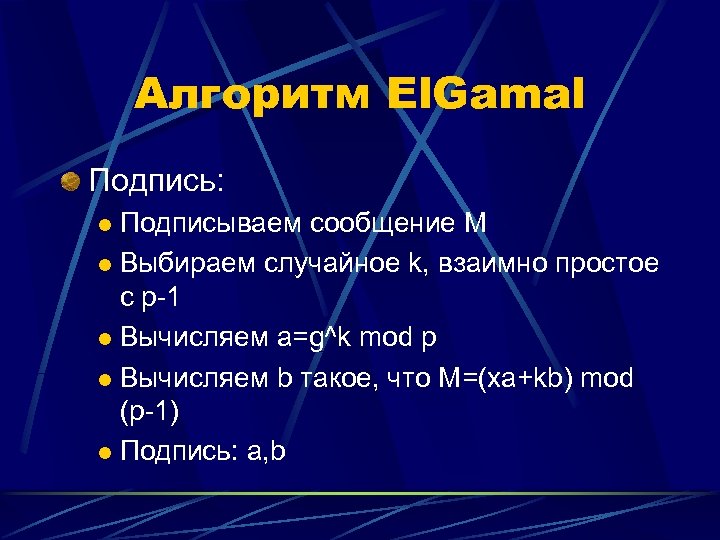 Алгоритм ElGamal

Подпись:

Подписываем сообщение M

Выбираем случайное k, взаимно простое с p-1

Вычисляем a=g^k mod p

Вычисляем b такое, что M=(xa+kb) mod (p-1)

Подпись: a,b